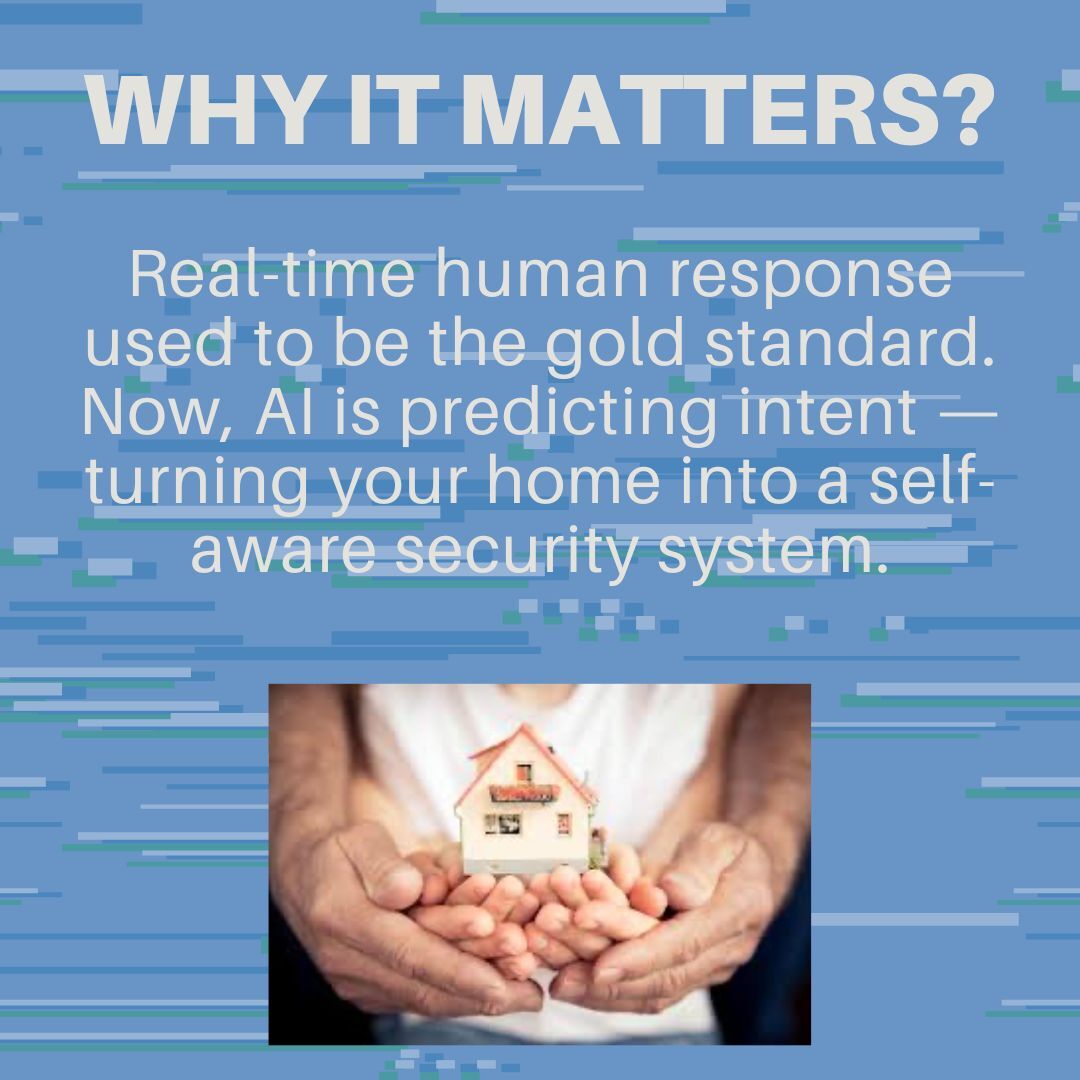 WHY IT MATTERS?

Real-time human response used to be the gold standard. Now, AI is predicting intent — turning your home into a self-aware security system.